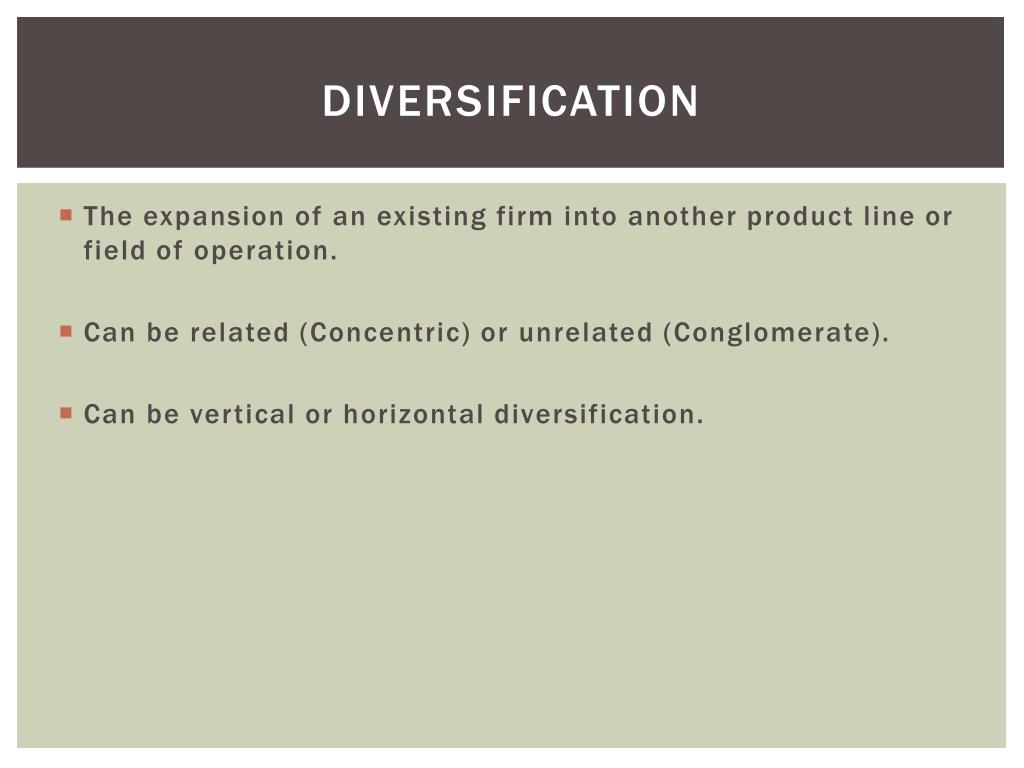 DIVERSIFICATION

- The expansion of an existing firm into another product line or field of operation.

- Can be related (Concentric) or unrelated (Conglomerate).

- Can be vertical or horizontal diversification.